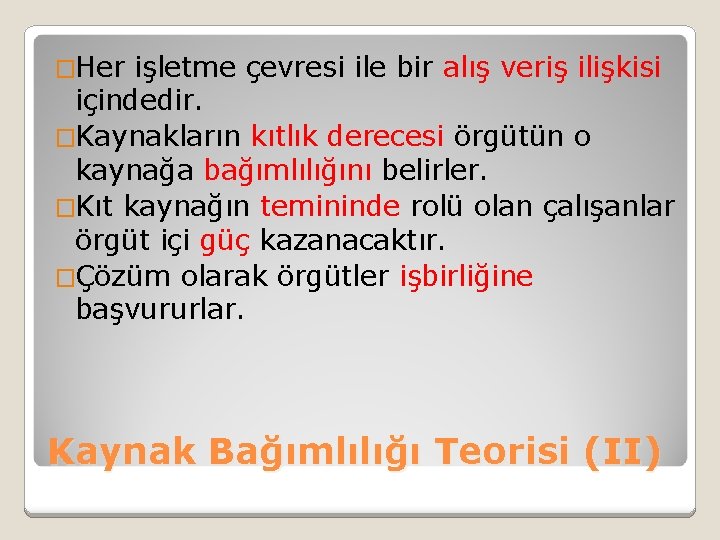 □Her işletme çevresi ile bir alış veriş ilişkisi içindedir.

□Kaynakların kıtlık derecesi örgütün o kaynağa bağımlılığını belirler.

□Kıt kaynağın temininde rolü olan çalışanlar örgüt içi güç kazanacaktır.

□Çözüm olarak örgütler işbirliğine başvururlar.

Kaynak Bağımlılığı Teorisi (II)